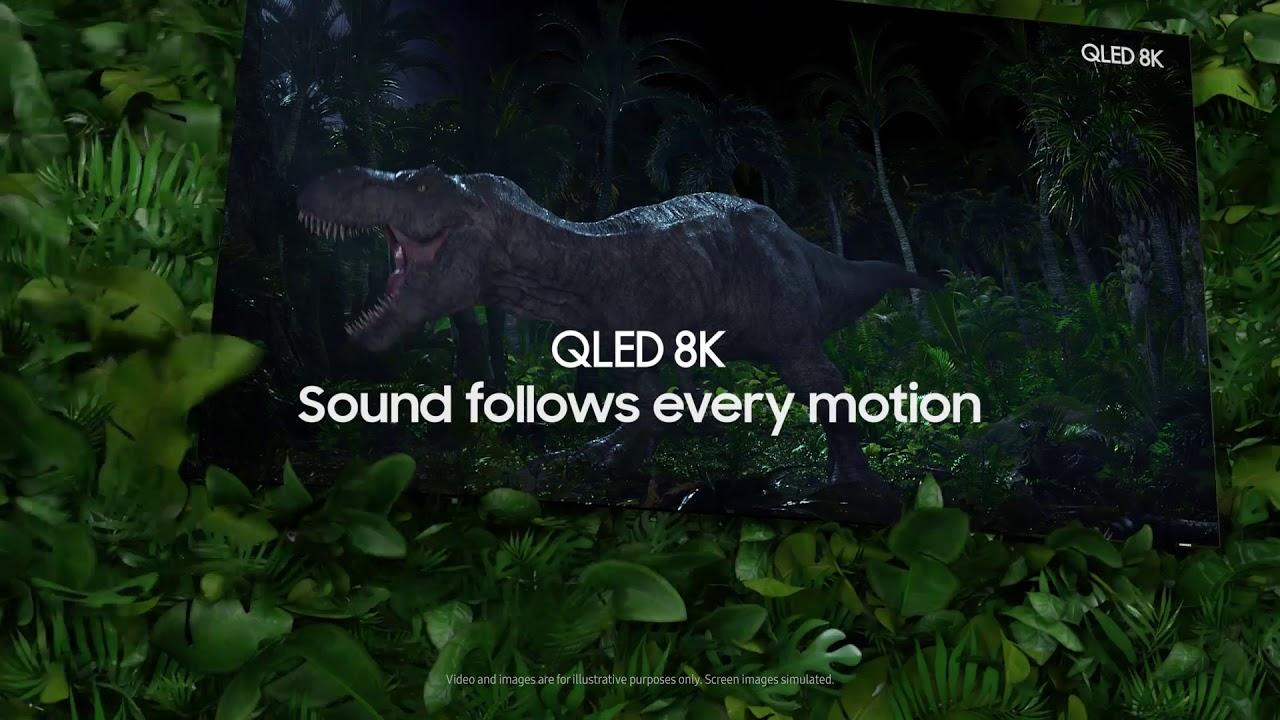 QLED 8K

QLED 8K
Sound follows every motion

Video and images are for illustrative purposes only. Screen images simulated.